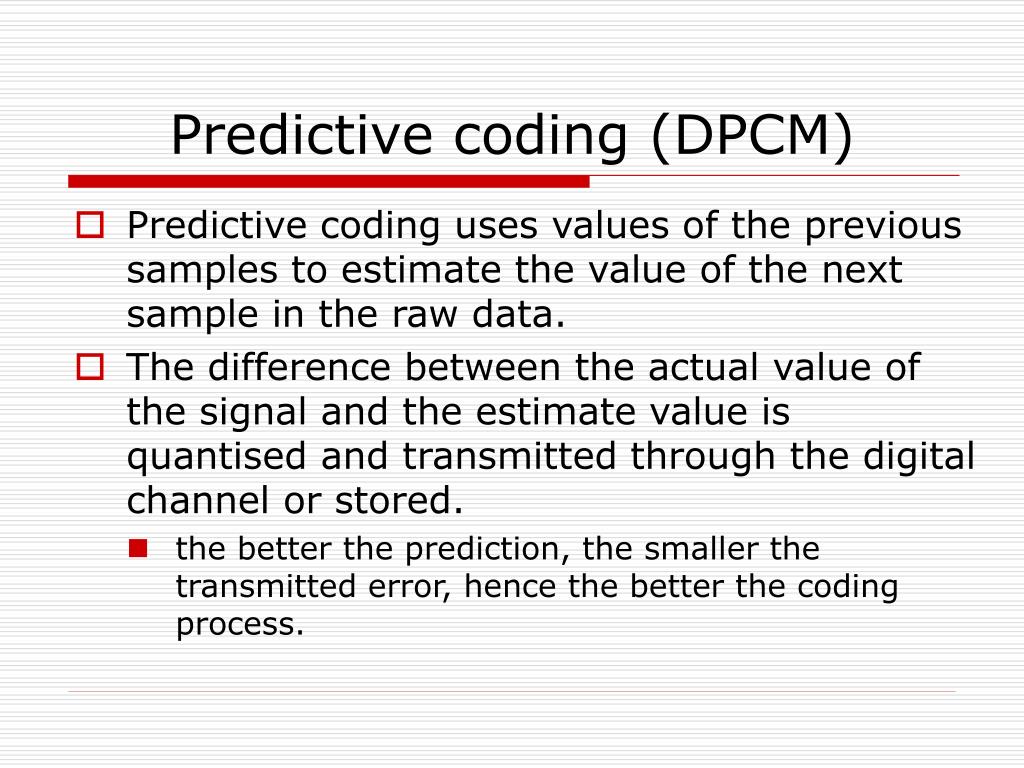 Predictive coding (DPCM)

Predictive coding uses values of the previous samples to estimate the value of the next sample in the raw data.

The difference between the actual value of the signal and the estimate value is quantised and transmitted through the digital channel or stored.

the better the prediction, the smaller the transmitted error, hence the better the coding process.